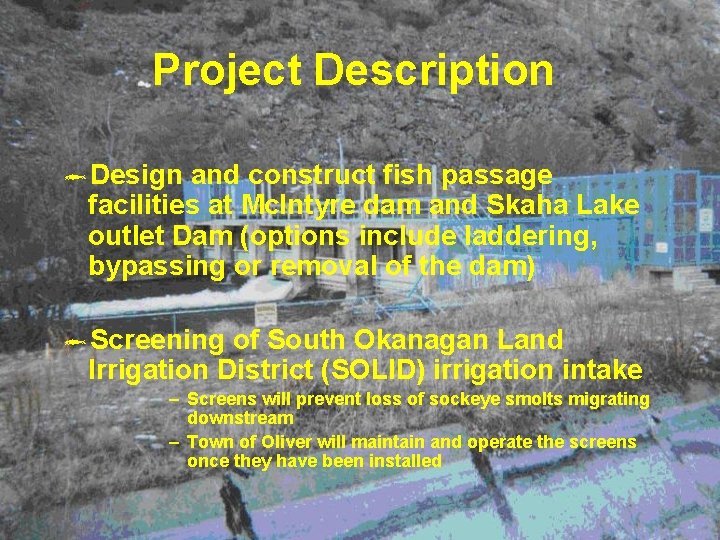 Project Description

Design and construct fish passage facilities at McIntyre dam and Skaha Lake outlet Dam (options include laddering, bypassing or removal of the dam)

Screening of South Okanagan Land Irrigation District (SOLID) irrigation intake

– Screens will prevent loss of sockeye smolts migrating downstream

– Town of Oliver will maintain and operate the screens once they have been installed